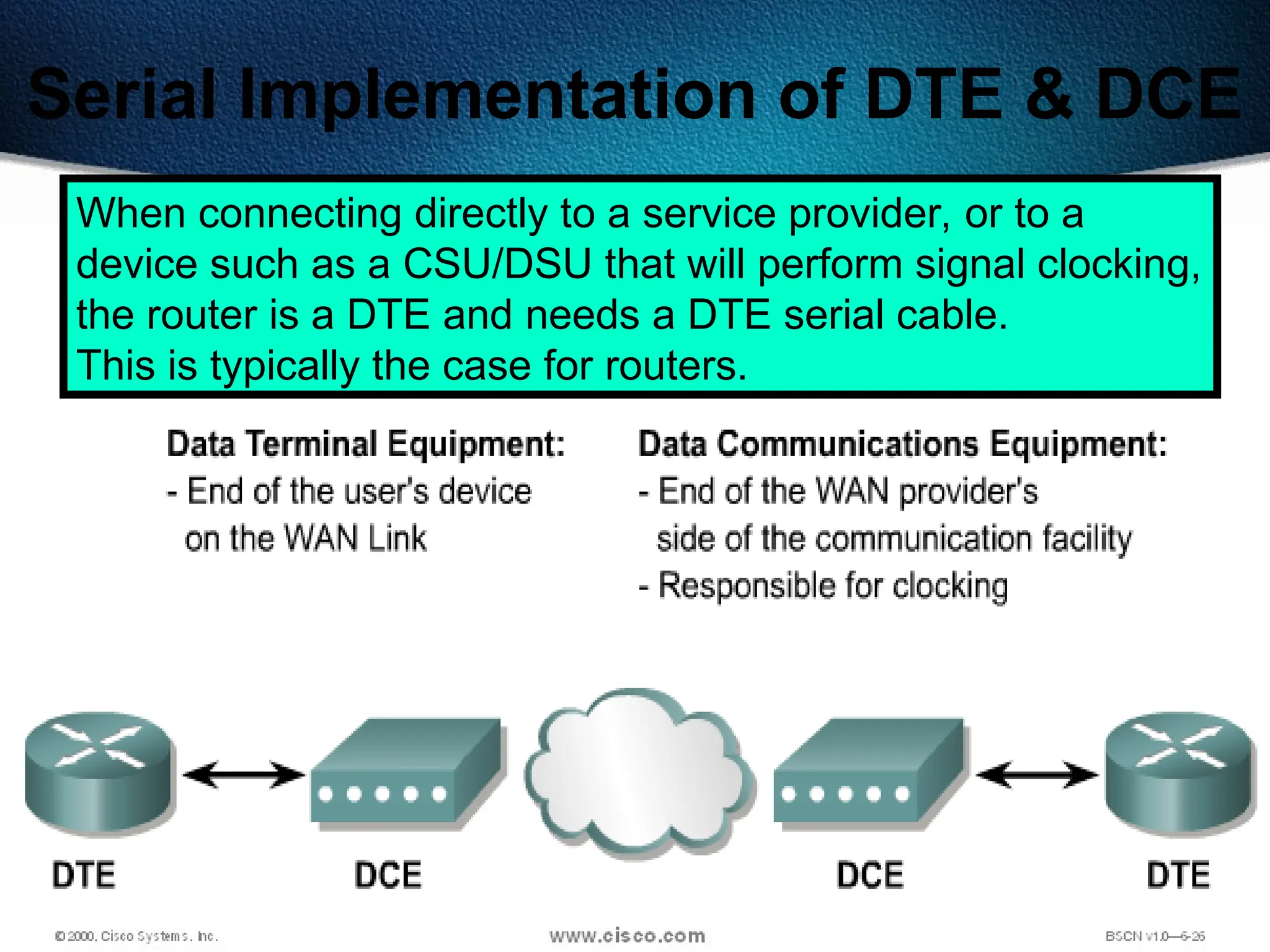 Serial Implementation of DTE & DCE

When connecting directly to a service provider, or to a device such as a CSU/DSU that will perform signal clocking, the router is a DTE and needs a DTE serial cable.
This is typically the case for routers.

Data Terminal Equipment:
- End of the user's device on the WAN Link

Data Communications Equipment:
- End of the WAN provider's side of the communication facility
- Responsible for clocking

DTE
DCE
DCE
DTE

© 2000, Cisco Systems, Inc.
www.cisco.com
BSCN v1.0—6-26